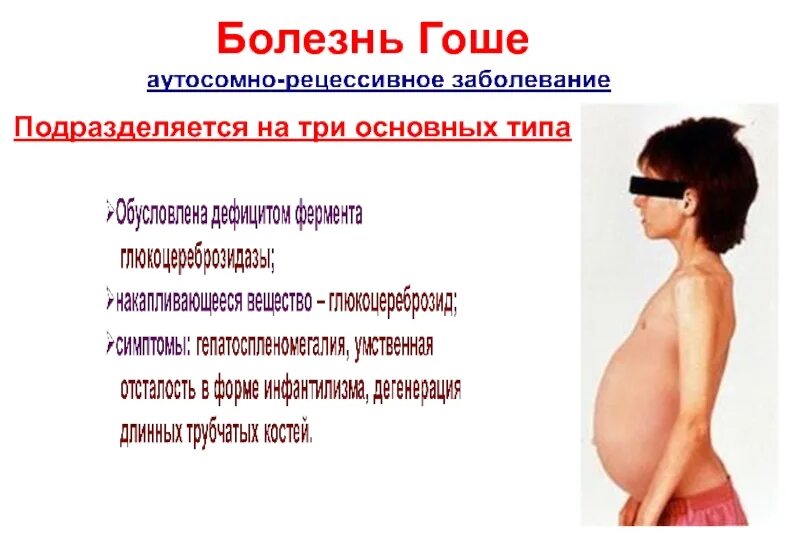 Болезнь Гоше

аутосомно-рецессивное заболевание

Подразделяется на три основных типа

➢Обусловлена дефицитом фермента глюкоцереброзидазы;

➢накапливающееся вещество – глюкоцереброзид;

➢симптомы: гепатоспленомегалия, умственная отсталость в форме инфантилизма, дегенерация длинных трубчатых костей.